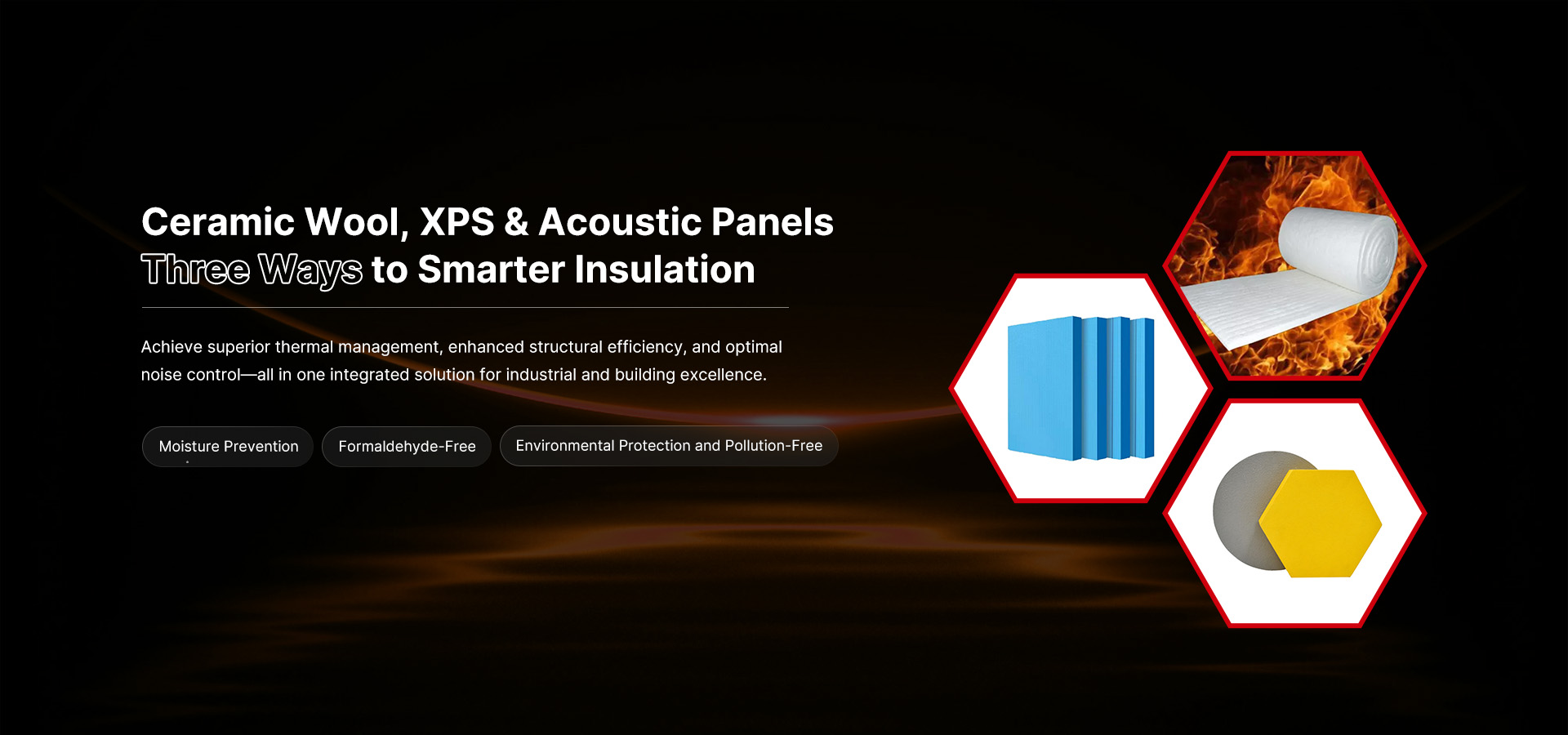 Ceramic Wool, XPS & Acoustic Panels
Three Ways to Smarter Insulation

Achieve superior thermal management, enhanced structural efficiency, and optimal noise control—all in one integrated solution for industrial and building excellence.

Moisture Prevention

Formaldehyde-Free

Environmental Protection and Pollution-Free